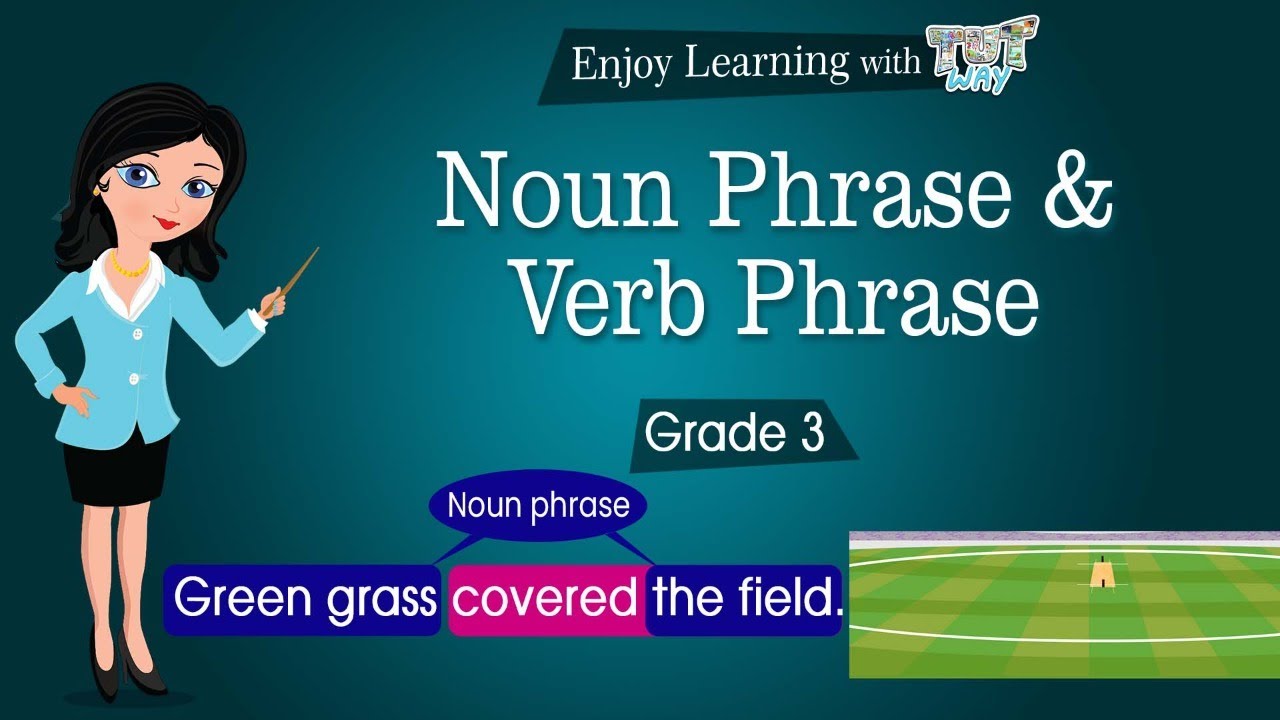 Enjoy Learning with TUT WAY

Noun Phrase & Verb Phrase

Grade 3

Noun phrase

Green grass covered the field.